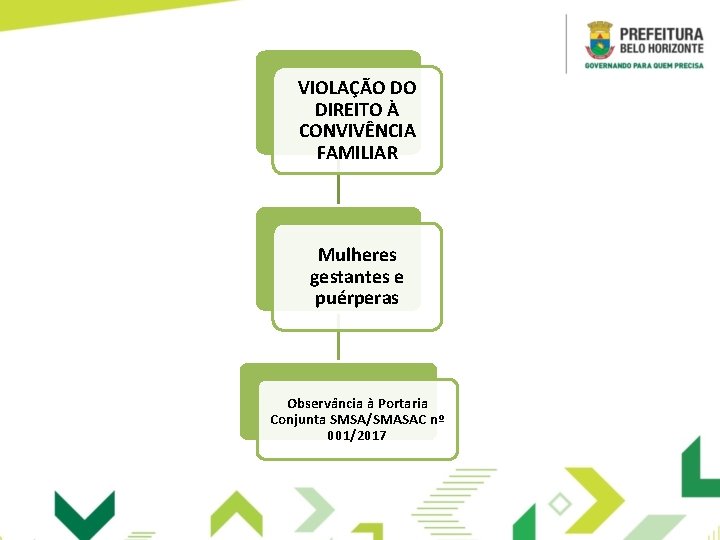 PREFEITURA
BELO HORIZONTE
GOVERNANDO PARA QUEM PRECISA

VIOLAÇÃO DO DIREITO À CONVIVÊNCIA FAMILIAR

Mulheres gestantes e puérperas

Observância à Portaria Conjunta SMSA/SMASAC nº 001/2017